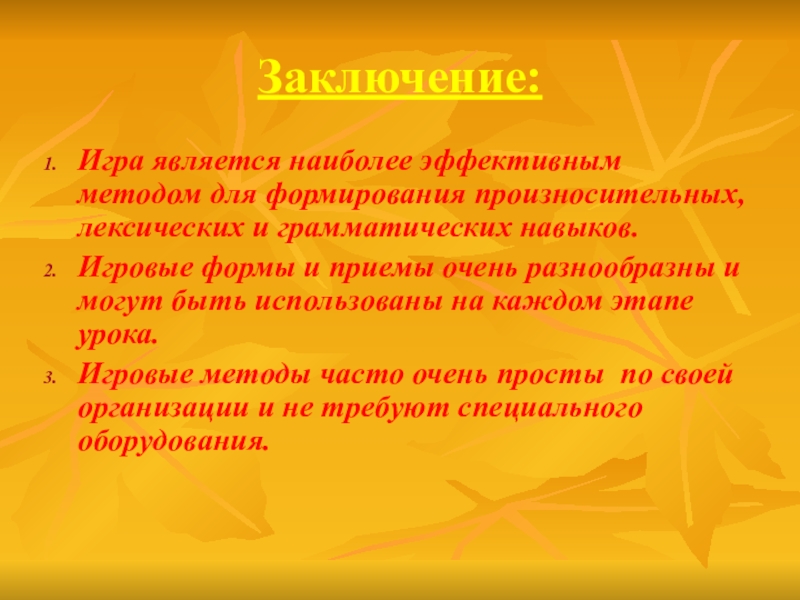 Заключение:

1. Игра является наиболее эффективным методом для формирования произносительных, лексических и грамматических навыков.
2. Игровые формы и приемы очень разнообразны и могут быть использованы на каждом этапе урока.
3. Игровые методы часто очень просты по своей организации и не требуют специального оборудования.